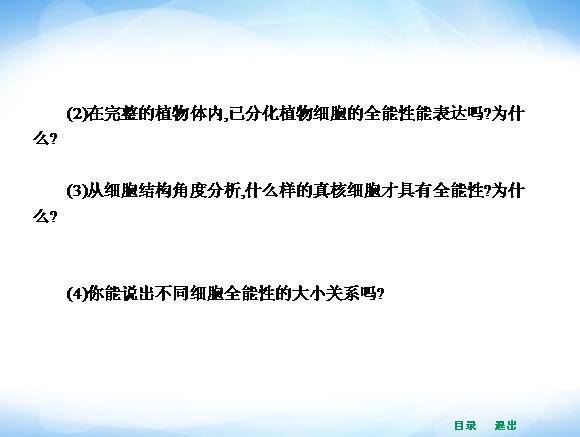 (2)在完整的植物体内,已分化植物细胞的全能性能表达吗?为什么?

(3)从细胞结构角度分析,什么样的真核细胞才具有全能性?为什么?

(4)你能说出不同细胞全能性的大小关系吗?

目录　退出